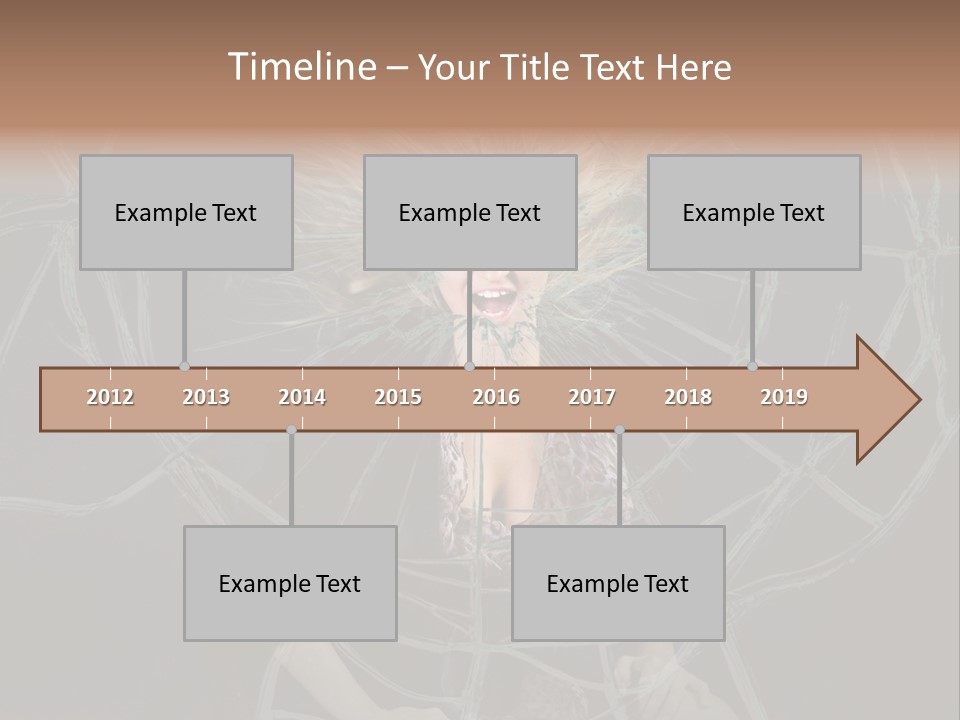 Timeline – Your Title Text Here

Example Text

Example Text

Example Text

2012 2013 2014 2015 2016 2017 2018 2019

Example Text

Example Text